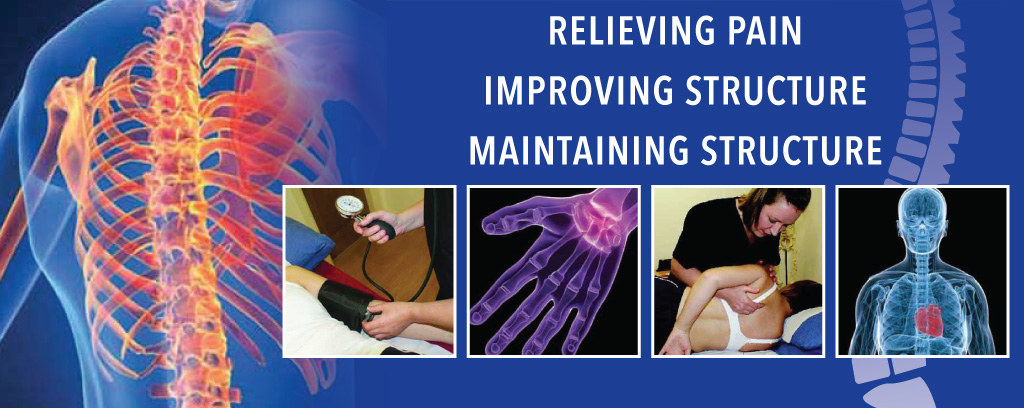 RELIEVING PAIN
IMPROVING STRUCTURE
MAINTAINING STRUCTURE